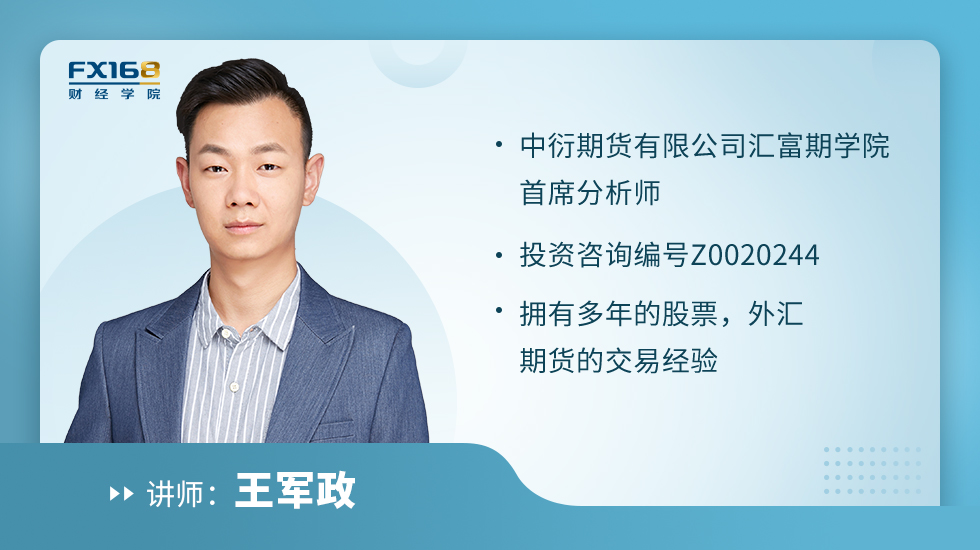 FX168
财经学院

• 中衍期货有限公司汇富期学院首席分析师

• 投资咨询编号Z0020244

• 拥有多年的股票，外汇期货的交易经验

讲师：王军政